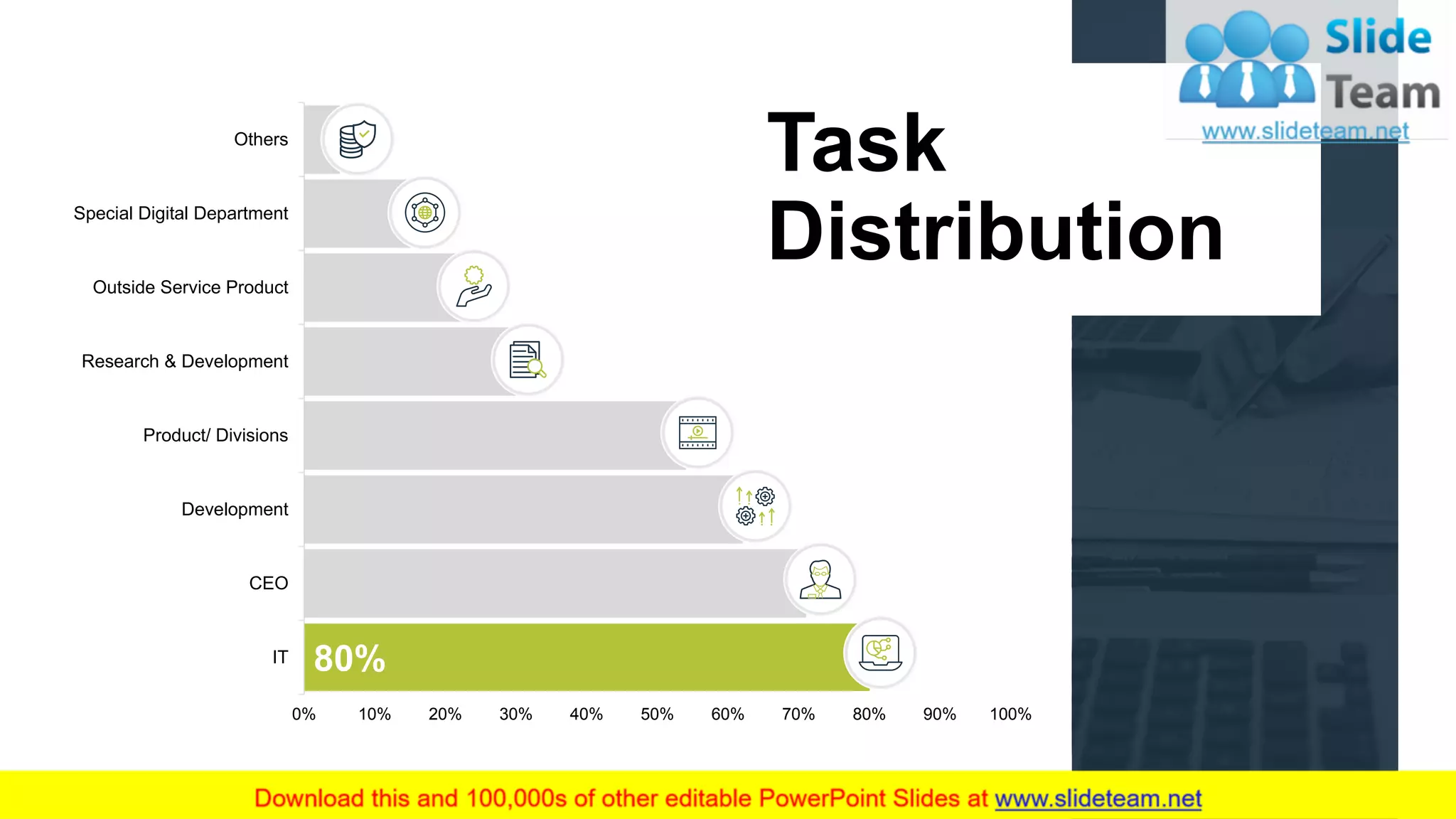 Slide Team
www.slideteam.net

Task Distribution

Others

Special Digital Department

Outside Service Product

Research & Development

Product/ Divisions

Development

CEO

IT

80%

0% 10% 20% 30% 40% 50% 60% 70% 80% 90% 100%

Download this and 100,000s of other editable PowerPoint Slides at www.slideteam.net